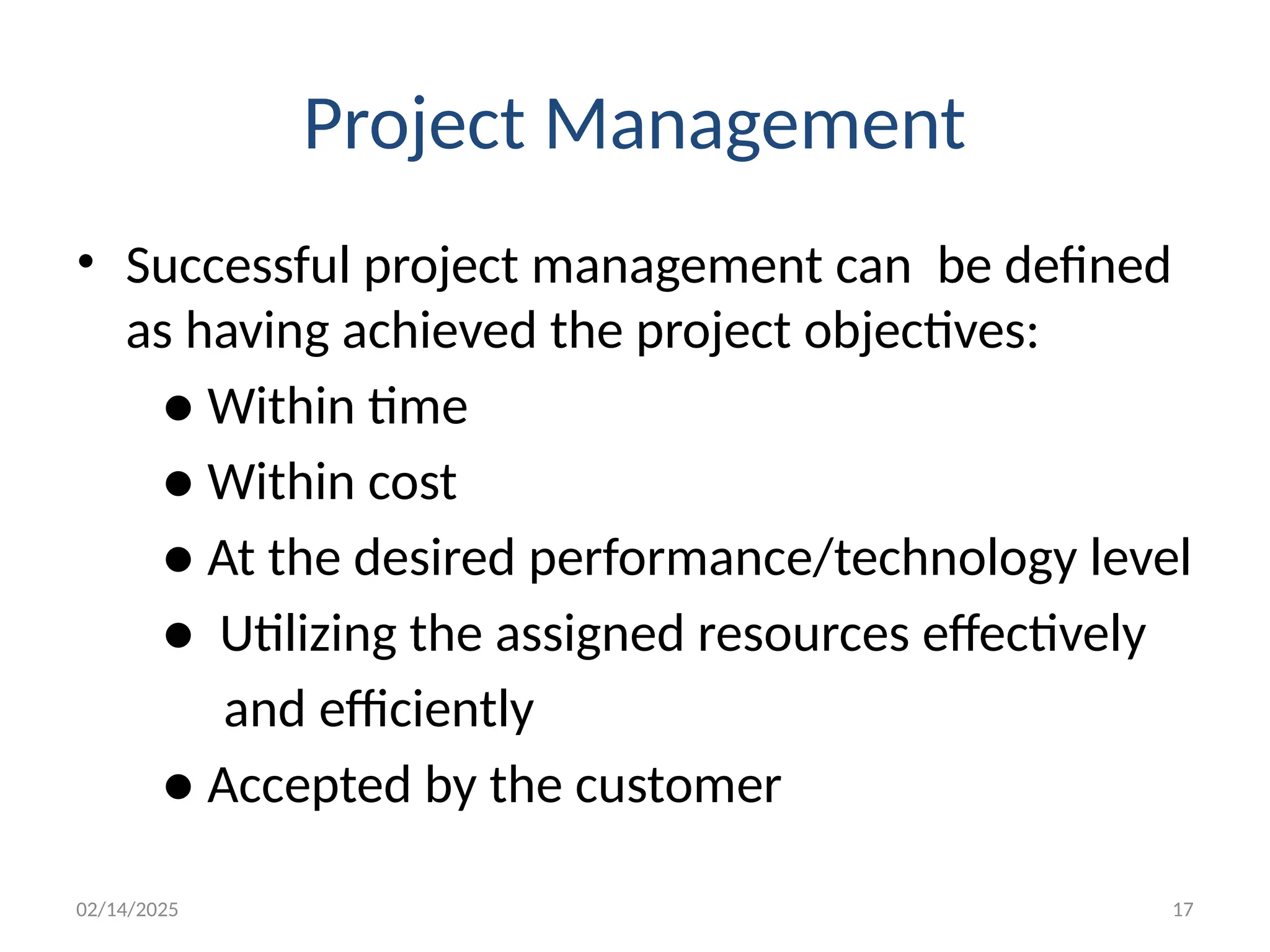 Project Management

• Successful project management can be defined as having achieved the project objectives:

● Within time

● Within cost

● At the desired performance/technology level

● Utilizing the assigned resources effectively and efficiently

● Accepted by the customer

02/14/2025

17